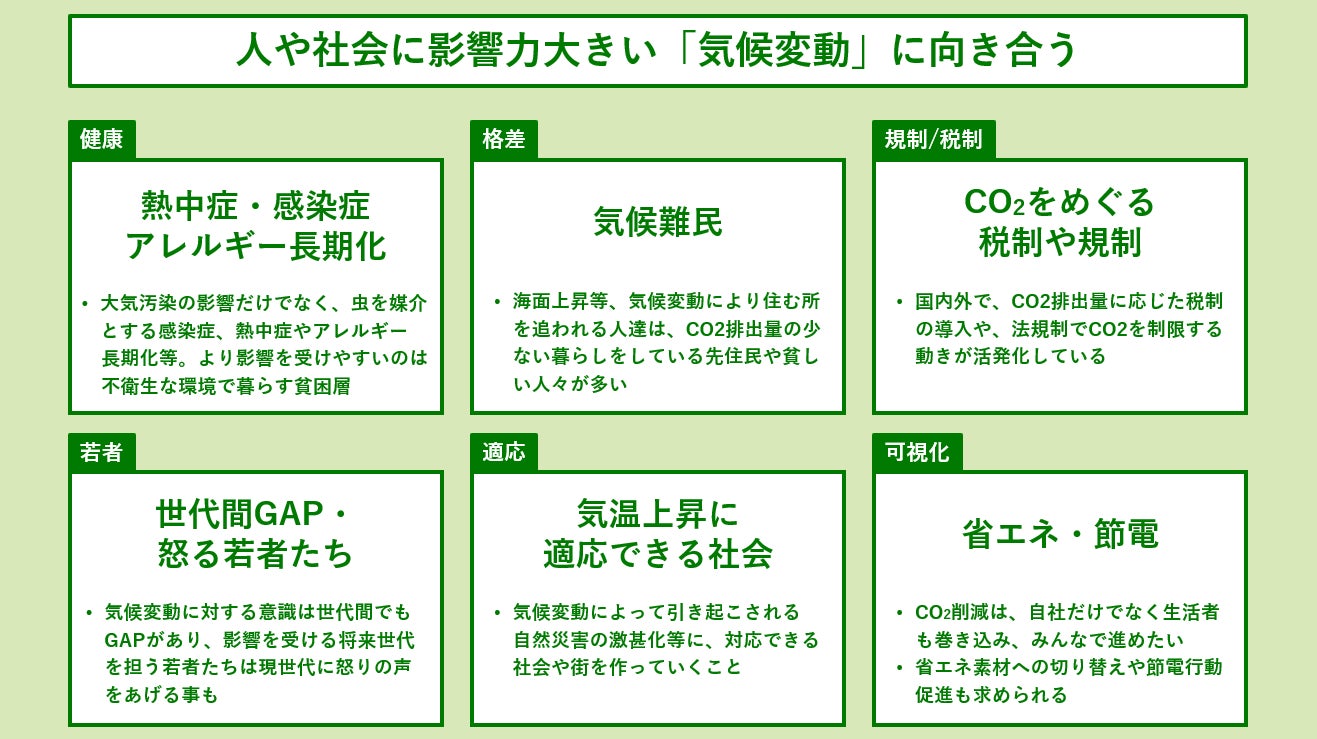 人や社会に影響力大きい「気候変動」に向き合う

健康

熱中症・感染症
アレルギー長期化

• 大気汚染の影響だけでなく、虫を媒介とする感染症、熱中症やアレルギー長期化等。より影響を受けやすいのは不衛生な環境で暮らす貧困層

格差

気候難民

• 海面上昇等、気候変動により住む所を追われる人達は、CO2排出量の少ない暮らしをしている先住民や貧しい人々が多い

規制/税制

$CO_2$をめぐる
税制や規制

• 国内外で、CO2排出量に応じた税制の導入や、法規制でCO2を制限する動きが活発化している

若者

世代間GAP・
怒る若者たち

• 気候変動に対する意識は世代間でもGAPがあり、影響を受ける将来世代を担う若者たちは現世代に怒りの声をあげる事も

適応

気温上昇に
適応できる社会

• 気候変動によって引き起こされる自然災害の激甚化等に、対応できる社会や街を作っていくこと

可視化

省エネ・節電

• $CO_2$削減は、自社だけでなく生活者も巻き込み、みんなで進めたい
• 省エネ素材への切り替えや節電行動促進も求められる